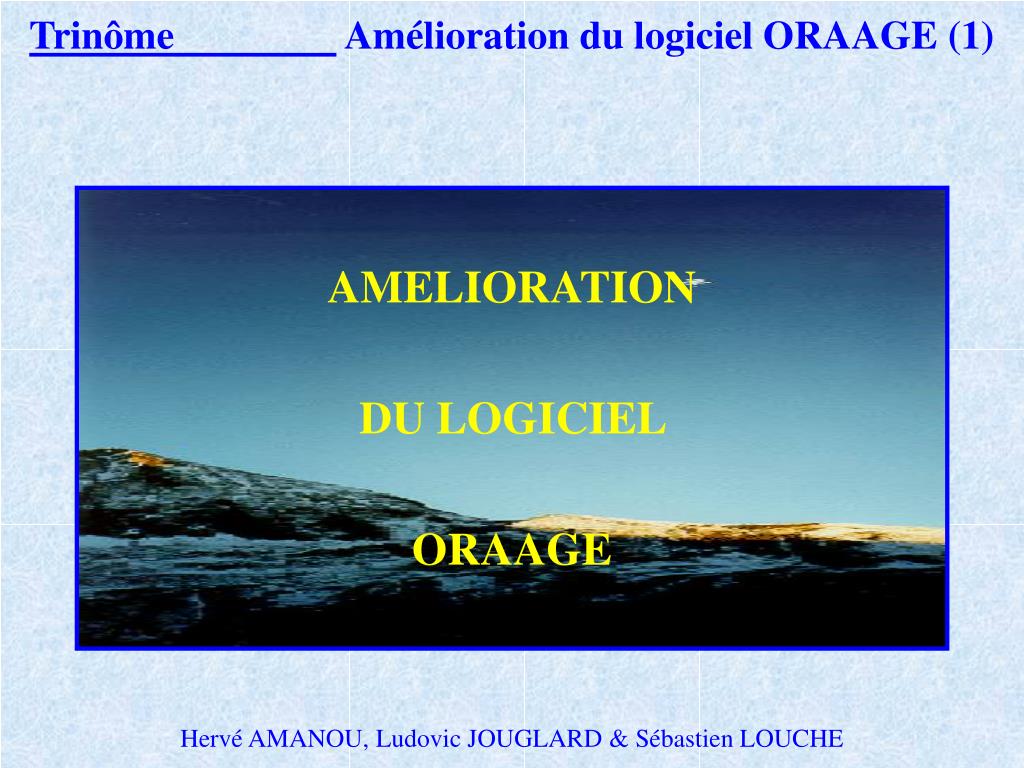 Trinôme Amélioration du logiciel ORAAGE (1)

AMELIORATION

DU LOGICIEL

ORAAGE

Hervé AMANOU, Ludovic JOUGLARD & Sébastien LOUCHE